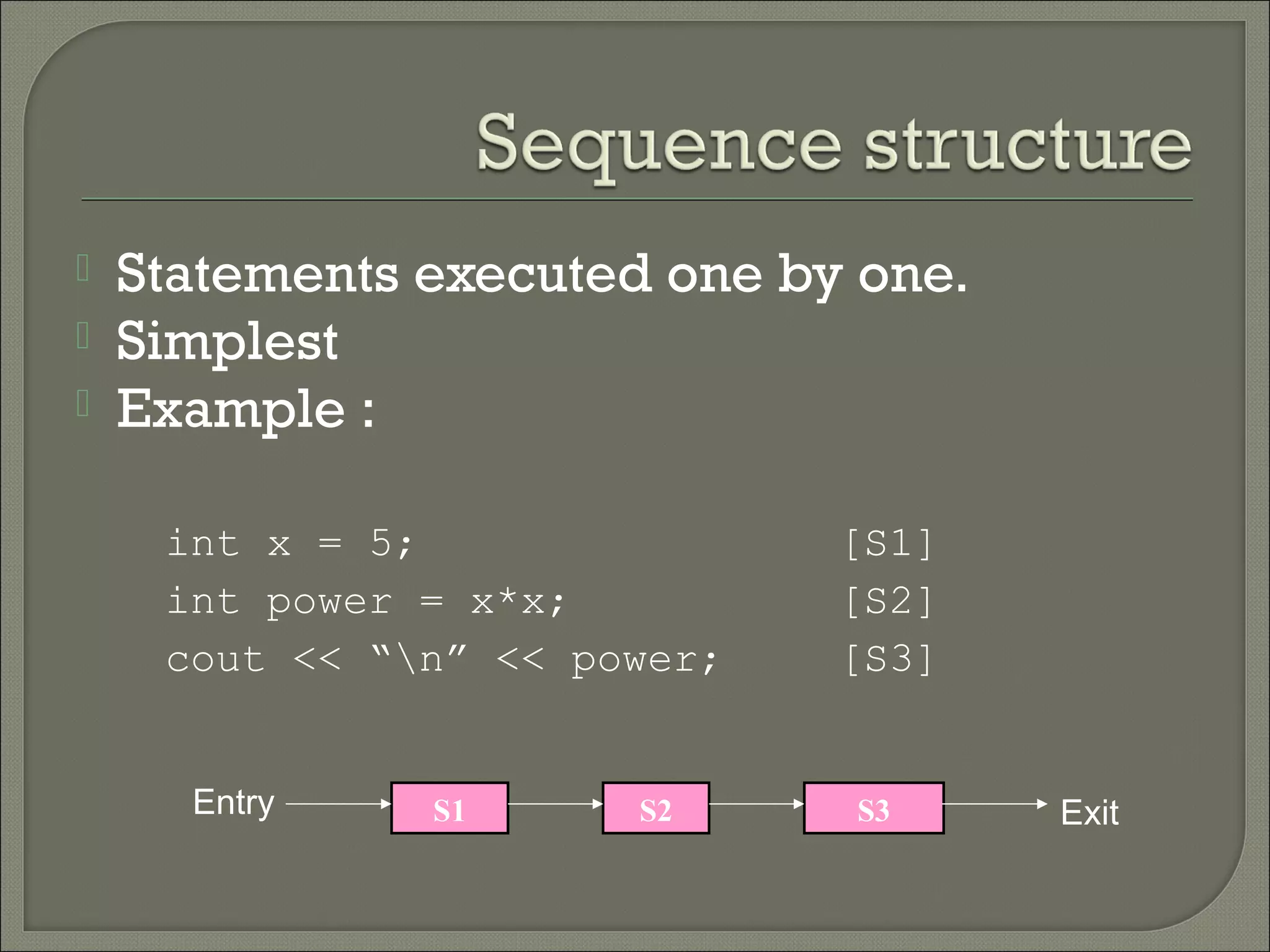 Sequence structure

Statements executed one by one.
Simplest
Example :

int x = 5; [S1]
int power = x*x; [S2]
cout << “\n” << power; [S3]

Entry S1 S2 S3 Exit